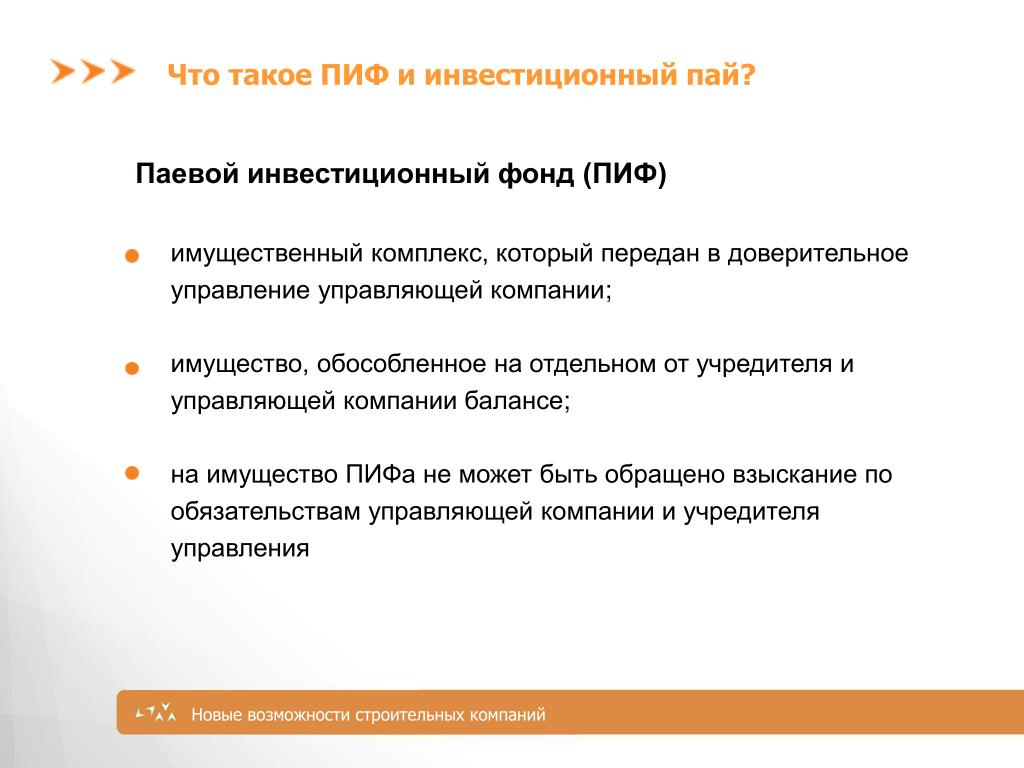 Что такое ПИФ и инвестиционный пай?

Паевой инвестиционный фонд (ПИФ)

имущественный комплекс, который передан в доверительное управление управляющей компании;

имущество, обособленное на отдельном от учредителя и управляющей компании балансе;

на имущество ПИФа не может быть обращено взыскание по обязательствам управляющей компании и учредителя управления

Новые возможности строительных компаний